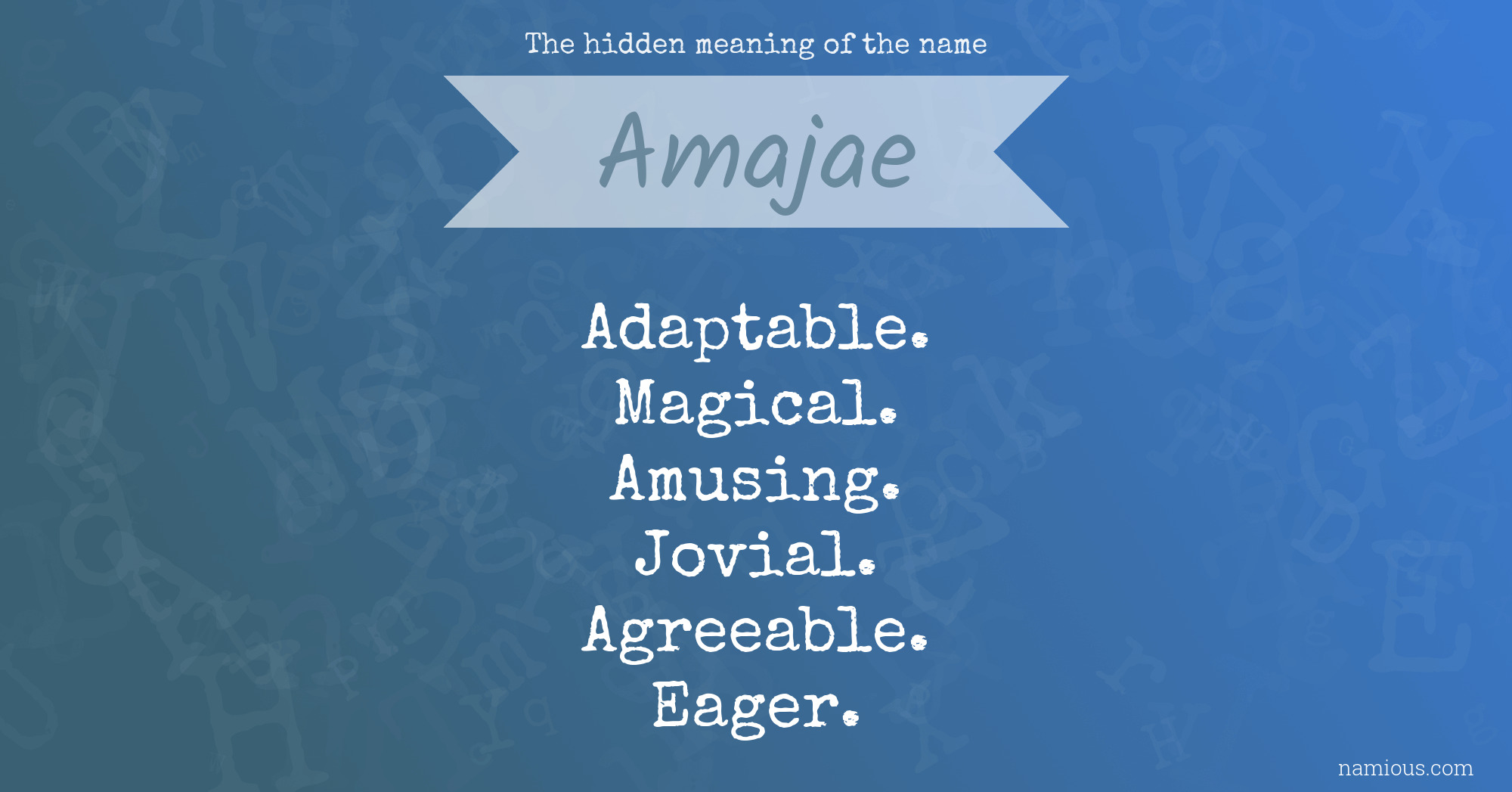 The hidden meaning of the name

Amajae

Adaptable.
Magical.
Amusing.
Jovial.
Agreeable.
Eager.

namious.com